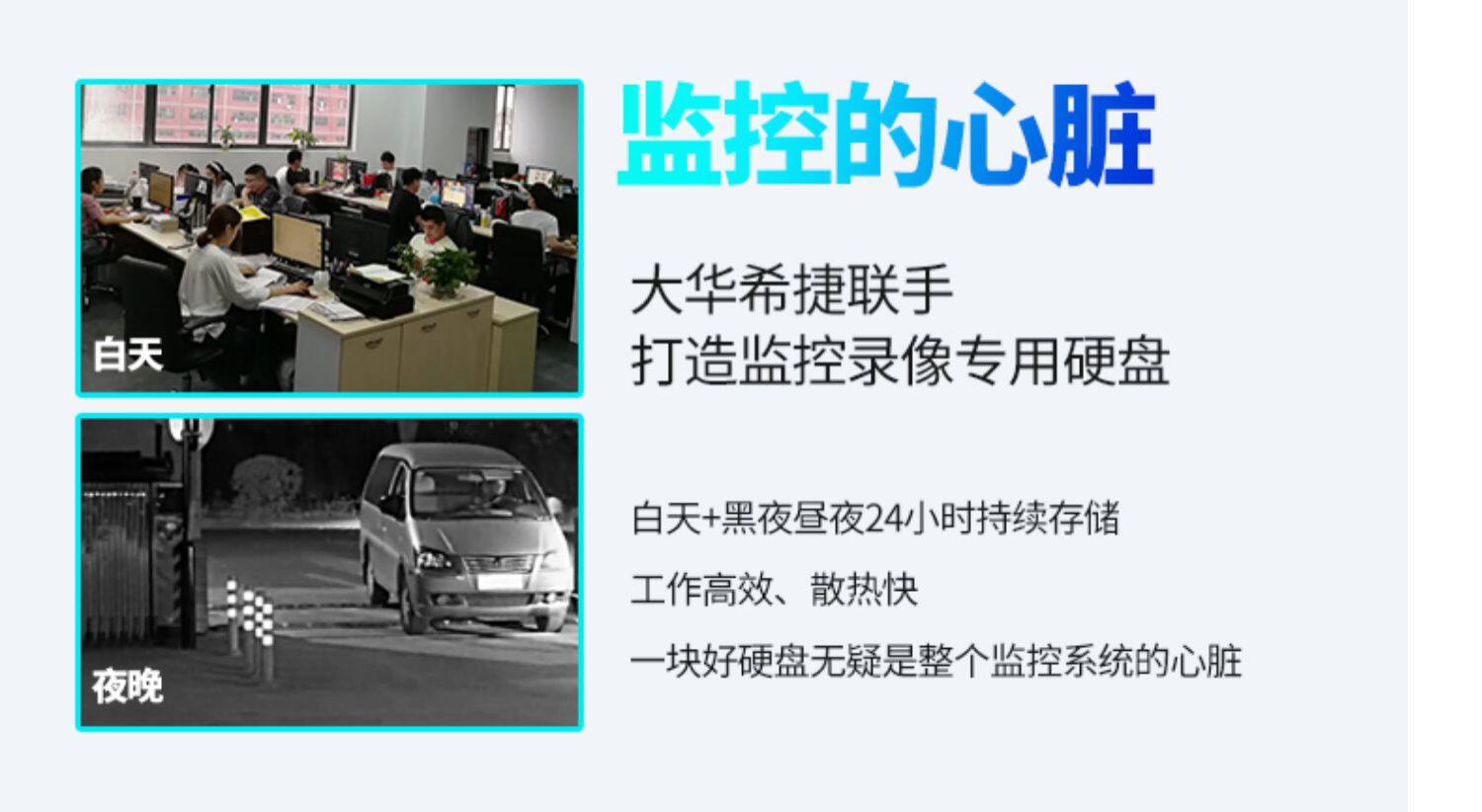 白天

夜晚

监控的心脏

大华希捷联手
打造监控录像专用硬盘

白天+黑夜昼夜24小时持续存储

工作高效、散热快

一块好硬盘无疑是整个监控系统的心脏